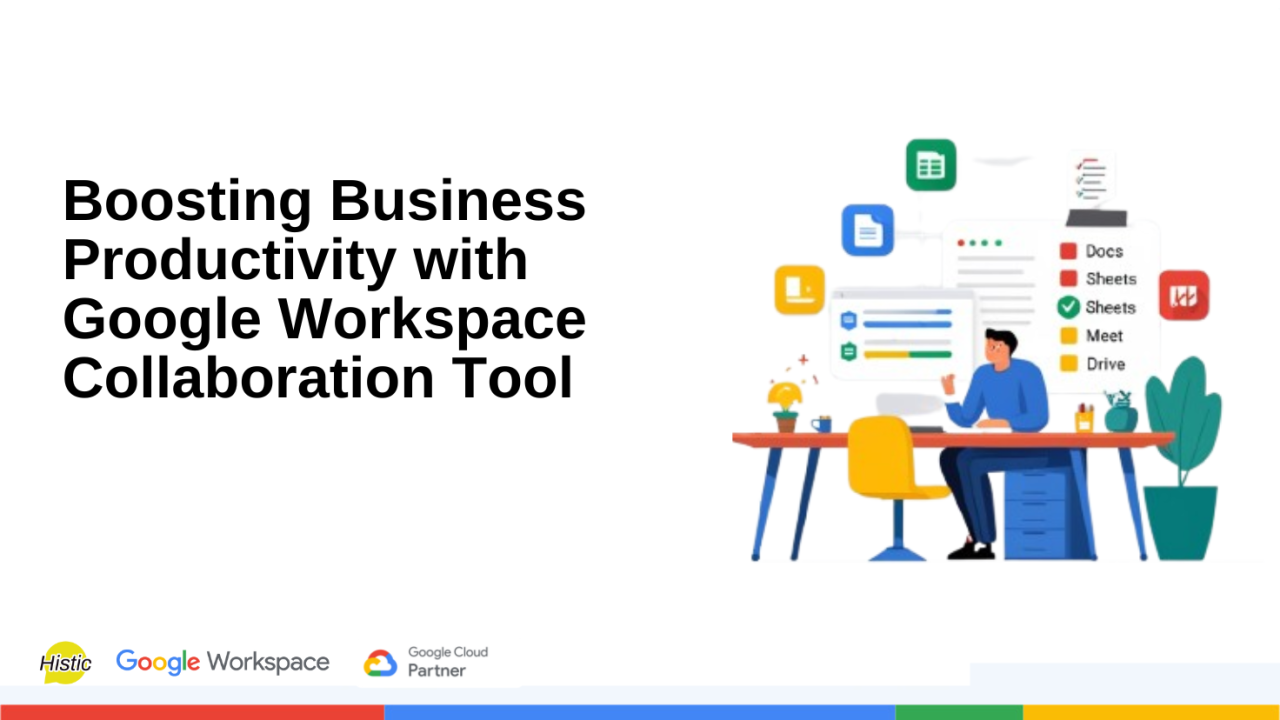 Boosting Business Productivity with Google Workspace Collaboration Tool

Docs
Sheets
Sheets
Meet
Drive

Histic
Google Workspace
Google Cloud
Partner